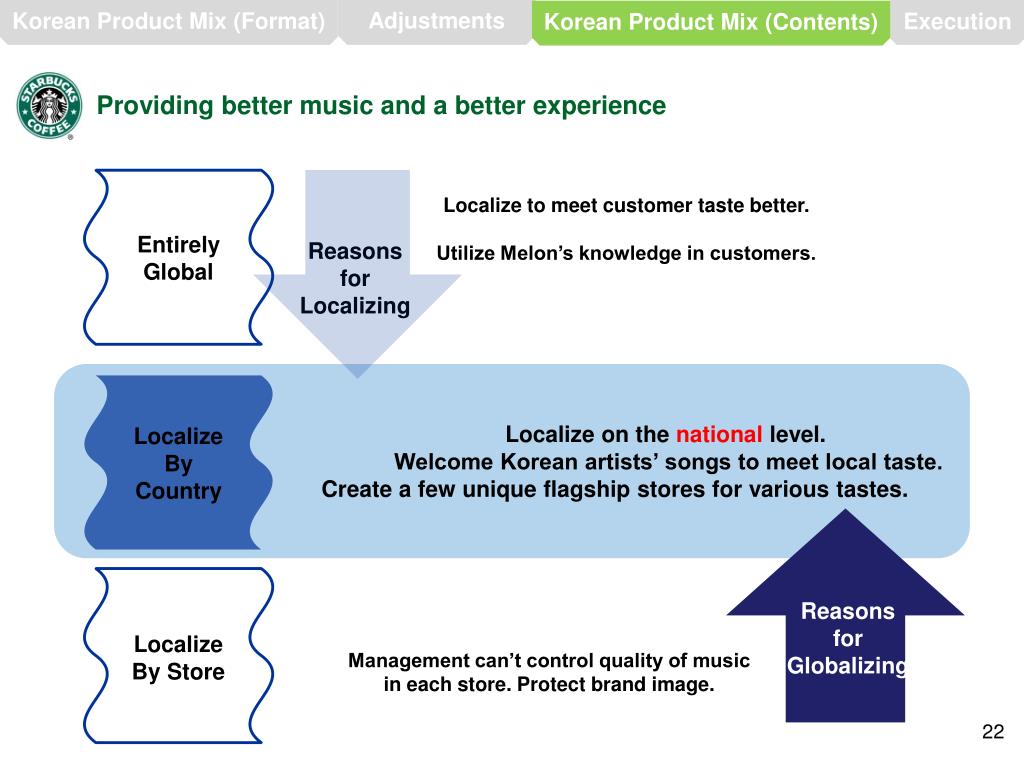 Korean Product Mix (Format) Adjustments Korean Product Mix (Contents) Execution

STARBUCKS COFFEE

Providing better music and a better experience

Entirely Global

Reasons for Localizing

Localize to meet customer taste better.

Utilize Melon's knowledge in customers.

Localize By Country

Localize on the national level.
Welcome Korean artists' songs to meet local taste.
Create a few unique flagship stores for various tastes.

Localize By Store

Management can't control quality of music in each store. Protect brand image.

Reasons for Globalizing

22